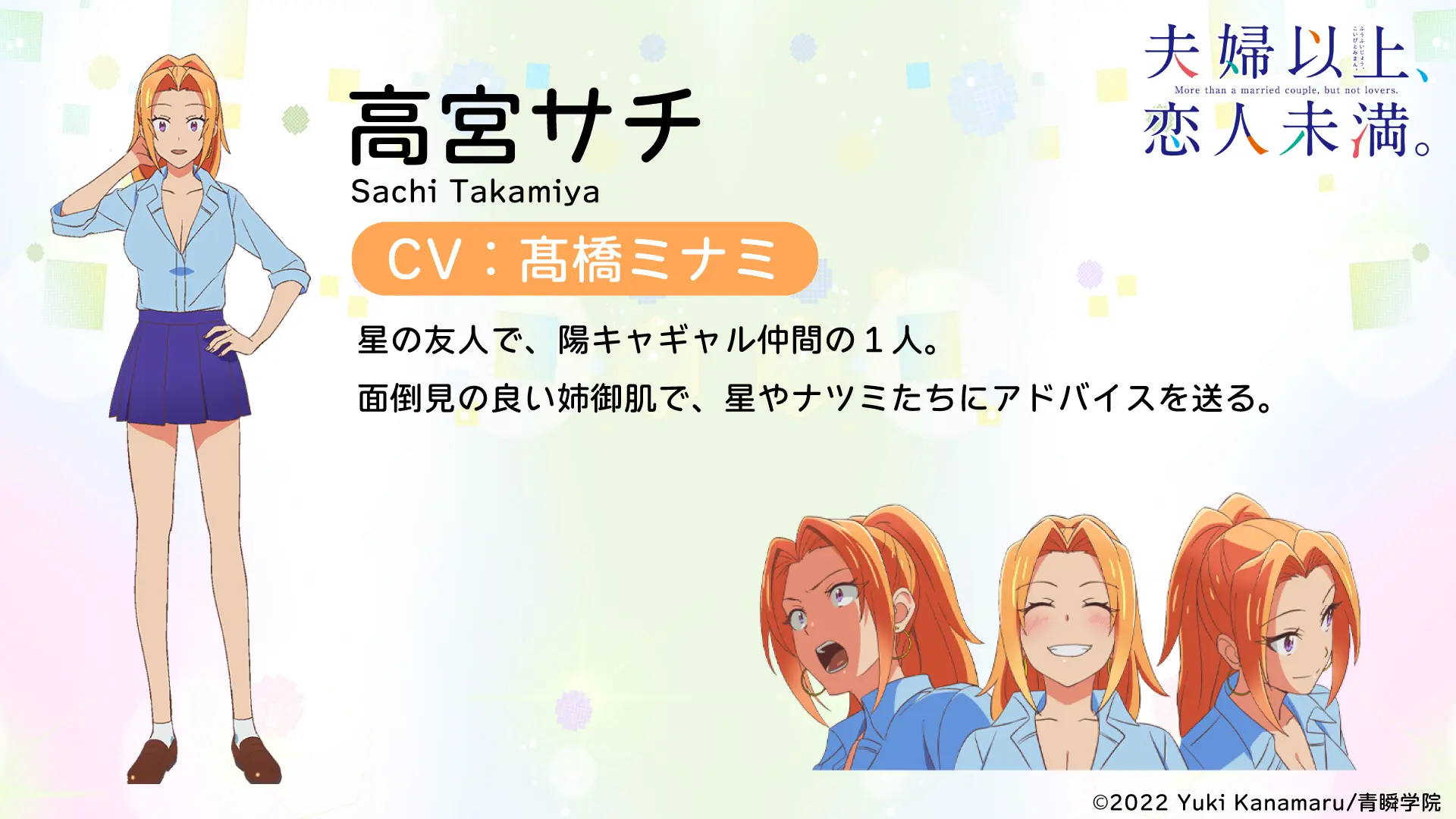 夫婦以上、
ふうふいじょう、こいびとみまん。
More than a married couple, but not lovers.
恋人未満。

高宮サチ
Sachi Takamiya

CV：髙橋ミナミ

星の友人で、陽キャギャル仲間の１人。
面倒見の良い姉御肌で、星やナツミたちにアドバイスを送る。

©2022 Yuki Kanamaru/青瞬学院